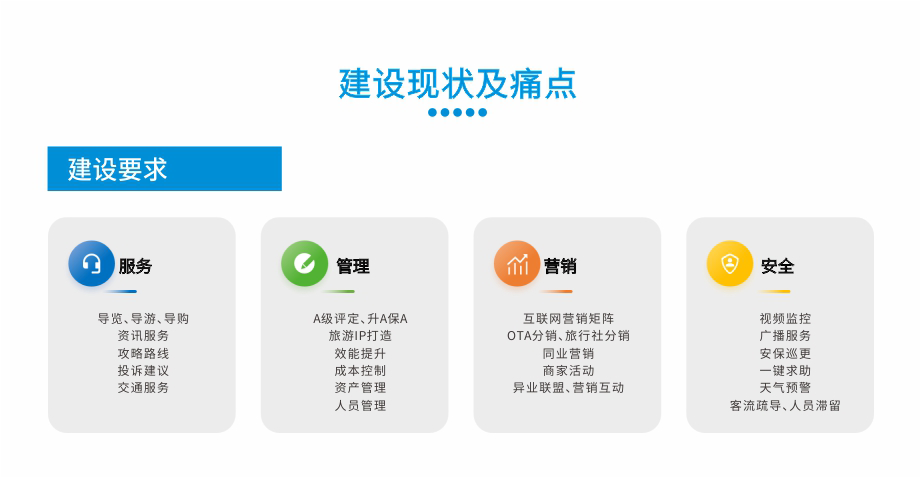 建设现状及痛点

建设要求

服务

导览、导游、导购
资讯服务
攻略路线
投诉建议
交通服务

管理

A级评定、升A保A
旅游IP打造
效能提升
成本控制
资产管理
人员管理

营销

互联网营销矩阵
OTA分销、旅行社分销
同业营销
商家活动
异业联盟、营销互动

安全

视频监控
广播服务
安保巡更
一键求助
天气预警
客流疏导、人员滞留